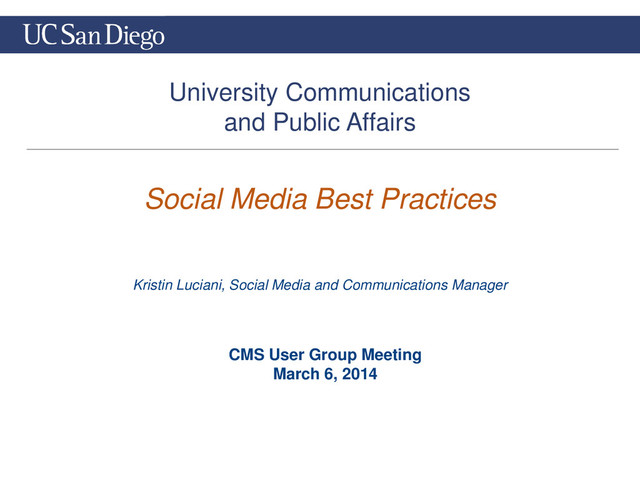 UC San Diego

University Communications
and Public Affairs

Social Media Best Practices

Kristin Luciani, Social Media and Communications Manager

CMS User Group Meeting
March 6, 2014